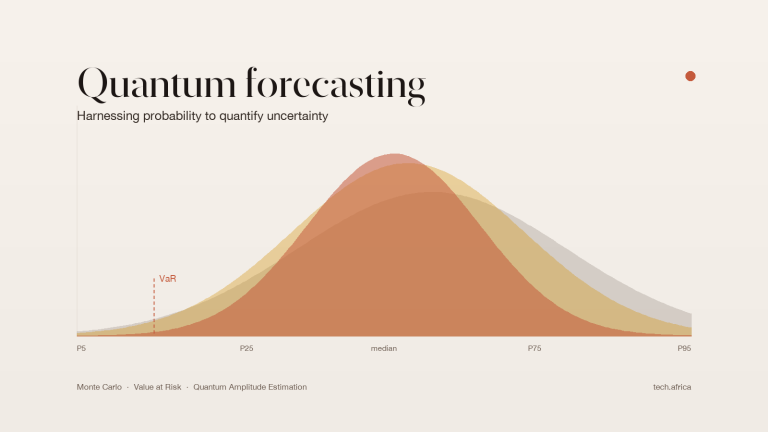 Quantum forecasting
Harnessing probability to quantify uncertainty

VaR

P5
P25
median
P75
P95

Monte Carlo · Value at Risk · Quantum Amplitude Estimation

tech.africa